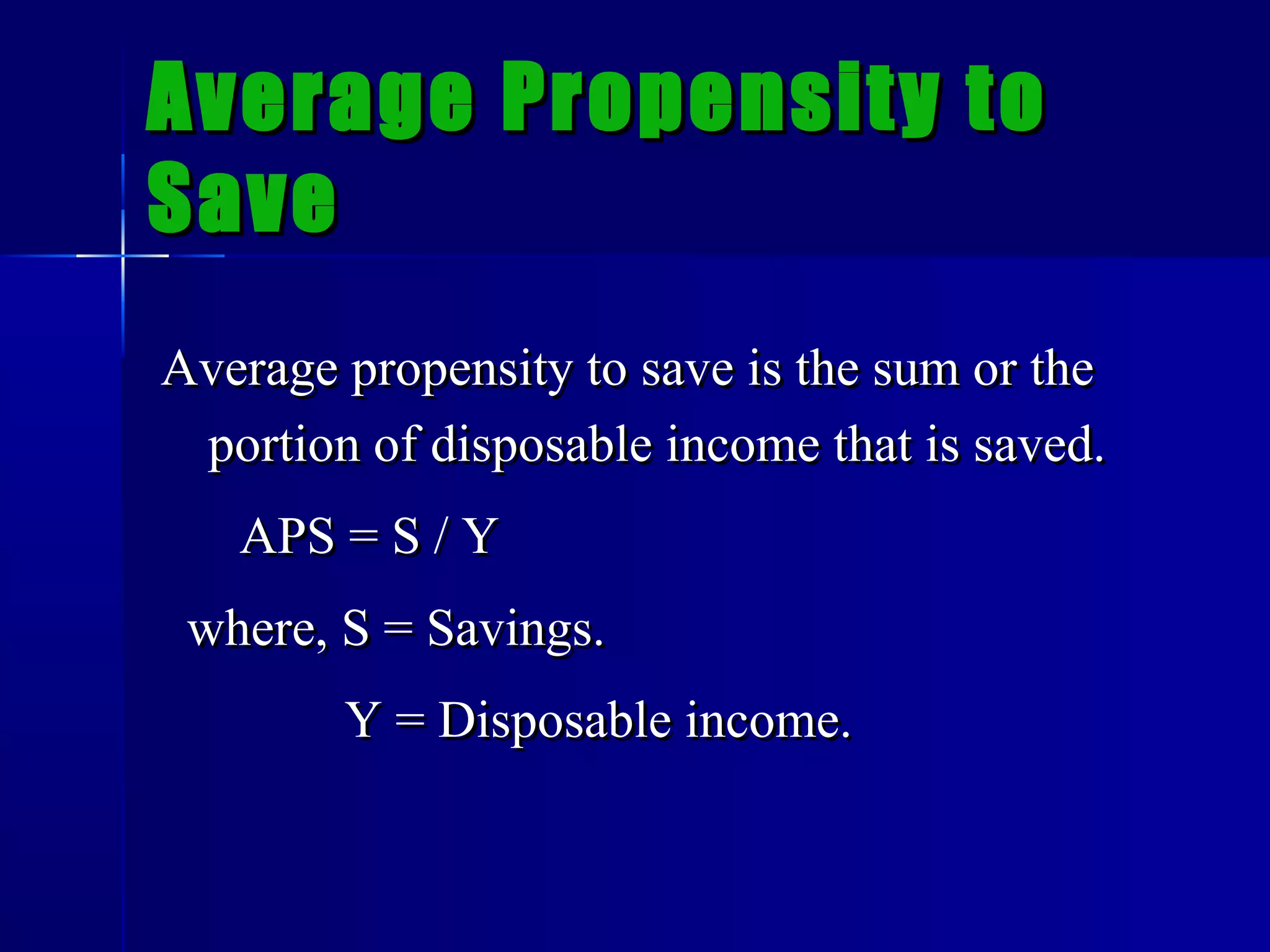 Average Propensity to Save

Average propensity to save is the sum or the portion of disposable income that is saved.

APS = S / Y

where, S = Savings.

Y = Disposable income.